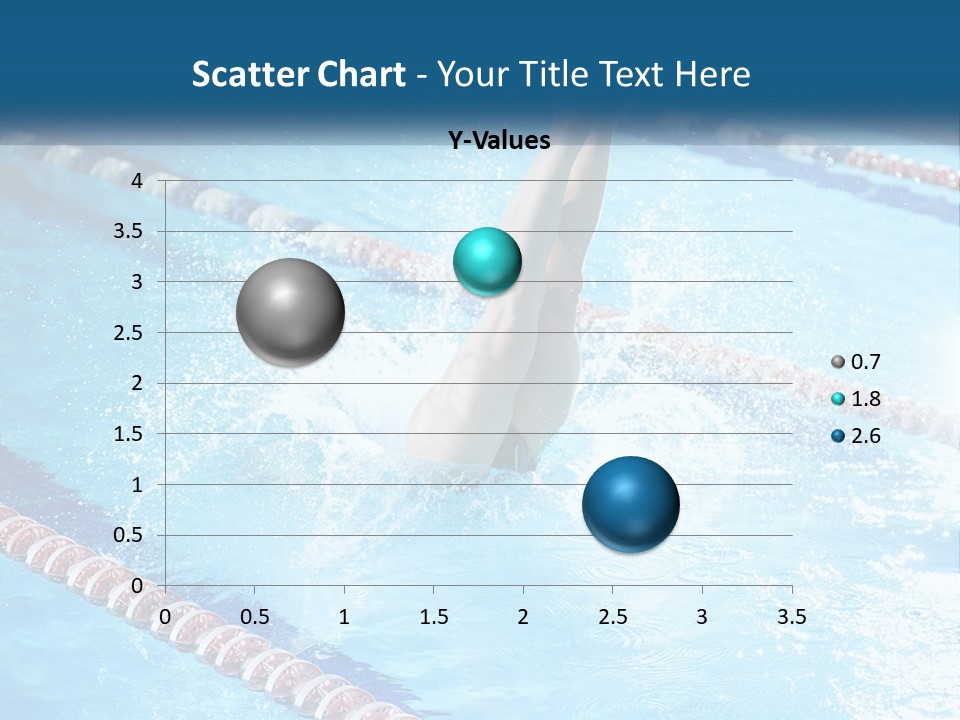 Scatter Chart - Your Title Text Here

Y-Values

4
3.5
3
2.5
2
1.5
1
0.5
0

0 0.5 1 1.5 2 2.5 3 3.5

0.7
1.8
2.6